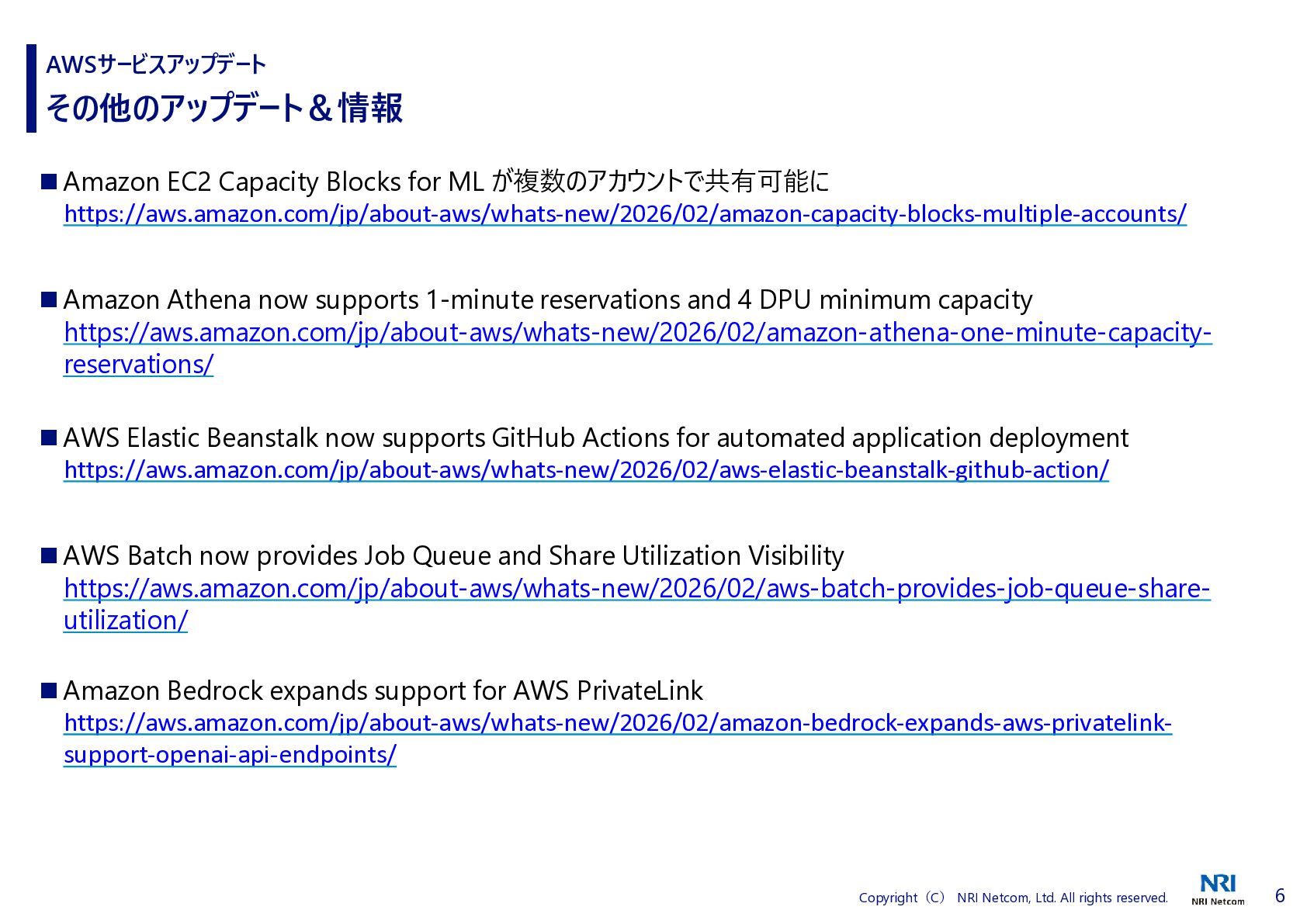 AWSサービスアップデート
その他のアップデート＆情報

■ Amazon EC2 Capacity Blocks for ML が複数のアカウントで共有可能に
https://aws.amazon.com/jp/about-aws/whats-new/2026/02/amazon-capacity-blocks-multiple-accounts/

■ Amazon Athena now supports 1-minute reservations and 4 DPU minimum capacity
https://aws.amazon.com/jp/about-aws/whats-new/2026/02/amazon-athena-one-minute-capacity-reservations/

■ AWS Elastic Beanstalk now supports GitHub Actions for automated application deployment
https://aws.amazon.com/jp/about-aws/whats-new/2026/02/aws-elastic-beanstalk-github-action/

■ AWS Batch now provides Job Queue and Share Utilization Visibility
https://aws.amazon.com/jp/about-aws/whats-new/2026/02/aws-batch-provides-job-queue-share-utilization/

■ Amazon Bedrock expands support for AWS PrivateLink
https://aws.amazon.com/jp/about-aws/whats-new/2026/02/amazon-bedrock-expands-aws-privatelink-support-openai-api-endpoints/

Copyright（C） NRI Netcom, Ltd. All rights reserved.
NRI
NRI Netcom
6